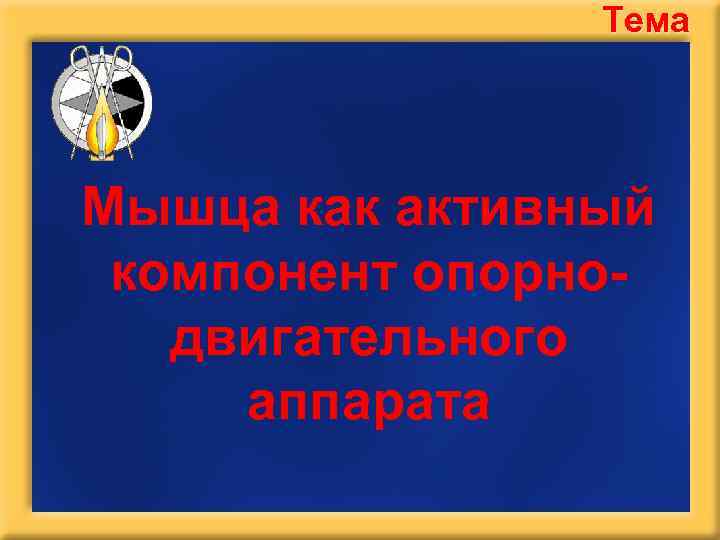 Тема

Мышца как активный компонент опорно-двигательного аппарата